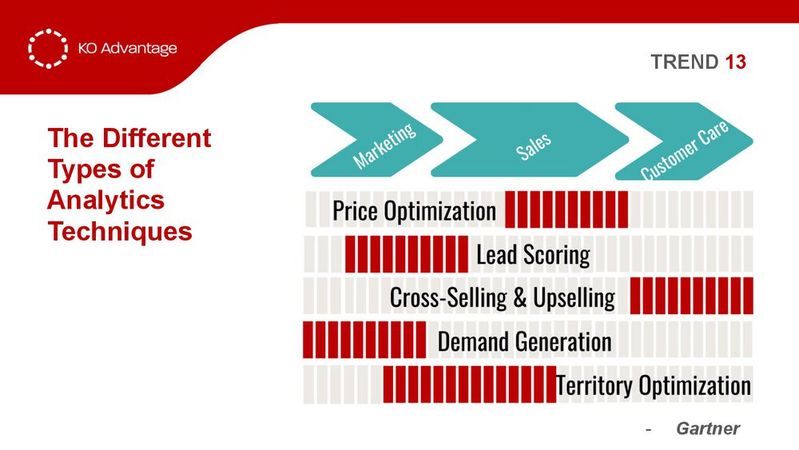 KO Advantage

TREND 13

The Different Types of Analytics Techniques

Marketing

Sales

Customer Care

Price Optimization

Lead Scoring

Cross-Selling & Upselling

Demand Generation

Territory Optimization

- Gartner